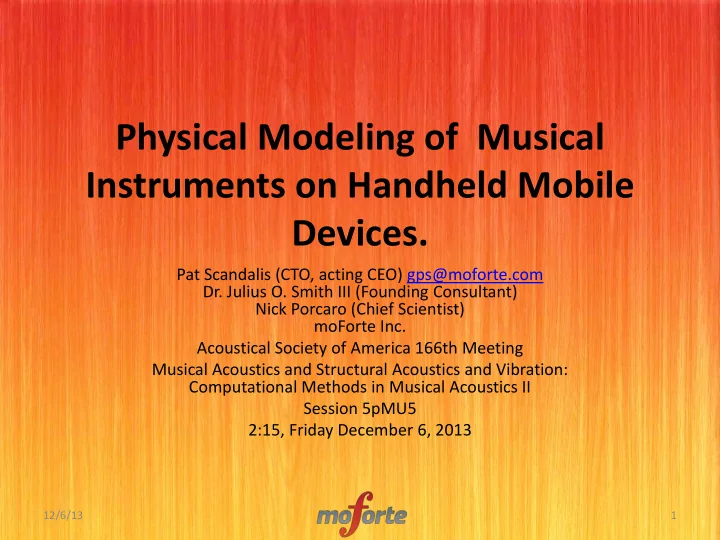 Physical Modeling of Musical Instruments on Handheld Mobile Devices.

Pat Scandalis (CTO, acting CEO) gps@moforte.com
Dr. Julius O. Smith III (Founding Consultant)
Nick Porcaro (Chief Scientist)
moForte Inc.

Acoustical Society of America 166th Meeting

Musical Acoustics and Structural Acoustics and Vibration: Computational Methods in Musical Acoustics II

Session 5pMU5

2:15, Friday December 6, 2013

12/6/13

moforte

1